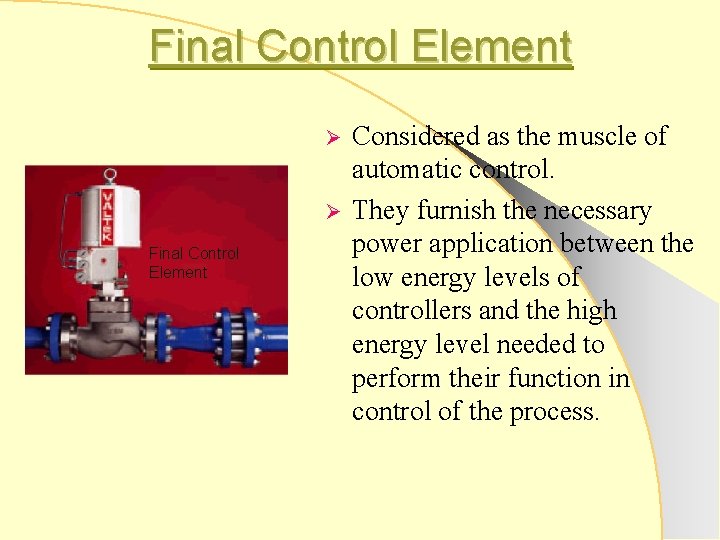 Final Control Element

VALTEK

Final Control Element

➢ Considered as the muscle of automatic control.

➢ They furnish the necessary power application between the low energy levels of controllers and the high energy level needed to perform their function in control of the process.